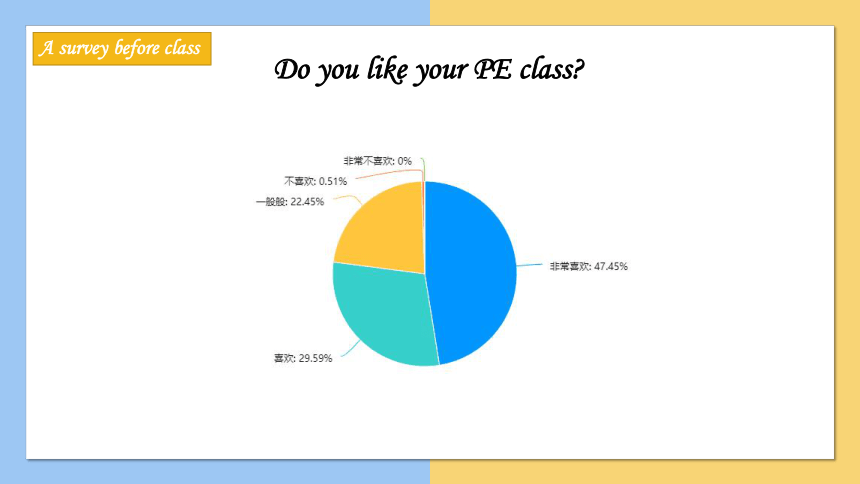 A survey before class

Do you like your PE class?

非常不喜欢: 0%
不喜欢: 0.51%
一般般: 22.45%
非常喜欢: 47.45%
喜欢: 29.59%